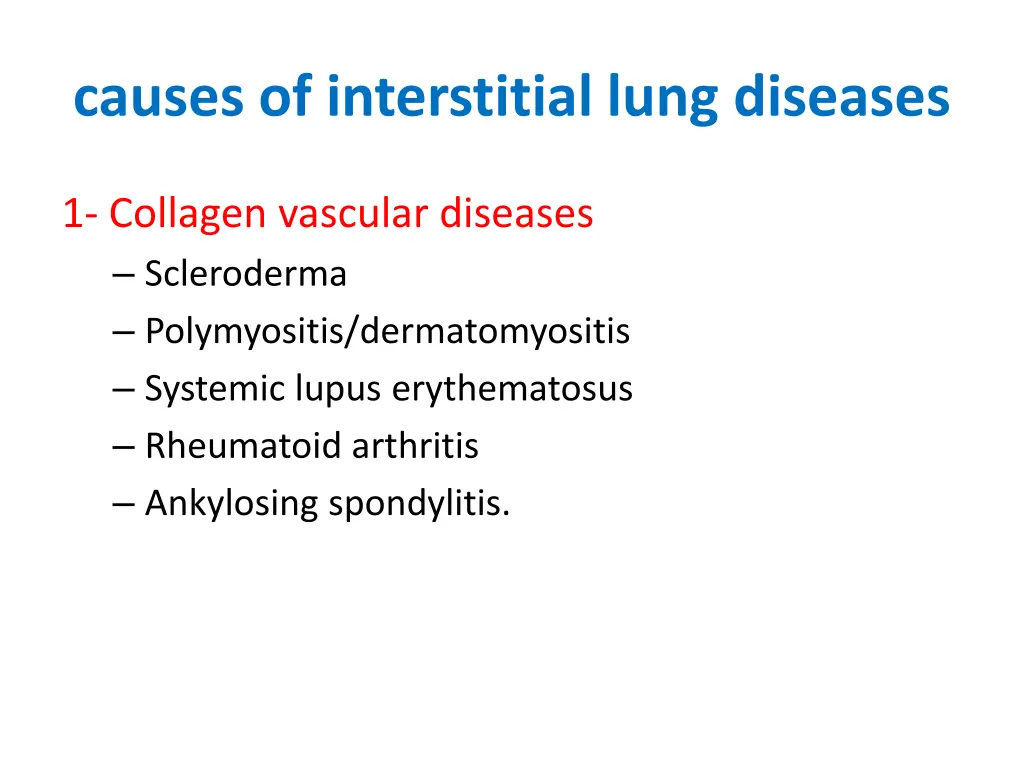 causes of interstitial lung diseases

1- Collagen vascular diseases
– Scleroderma
– Polymyositis/dermatomyositis
– Systemic lupus erythematosus
– Rheumatoid arthritis
– Ankylosing spondylitis.